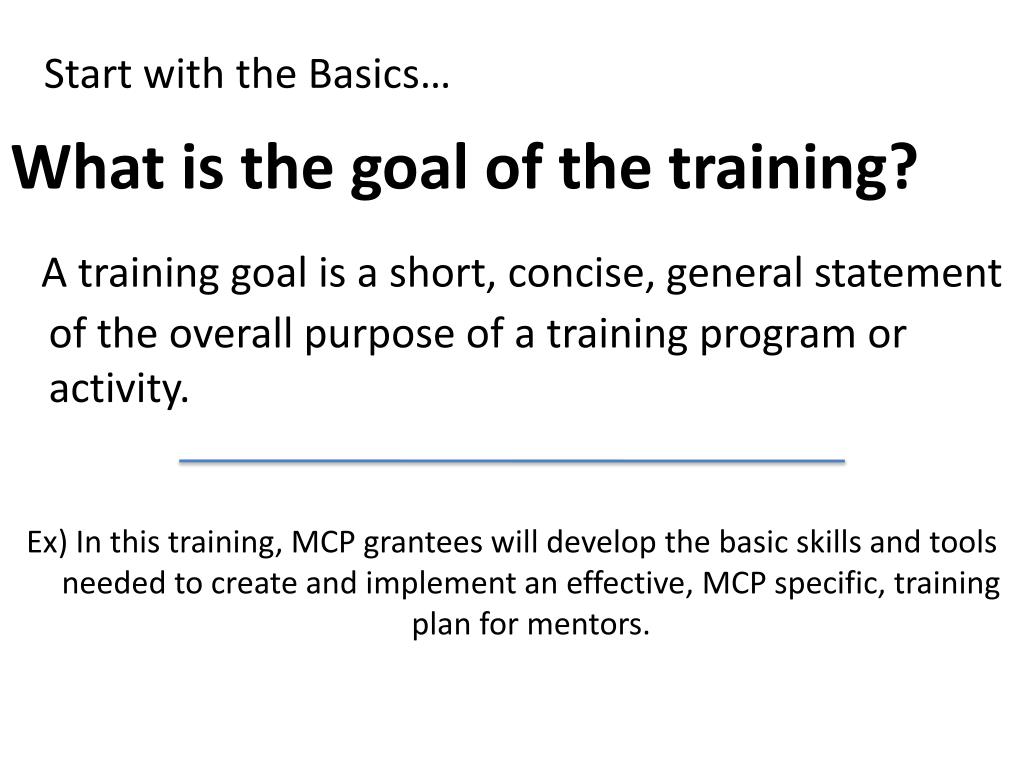 Start with the Basics…

What is the goal of the training?

A training goal is a short, concise, general statement of the overall purpose of a training program or activity.

Ex) In this training, MCP grantees will develop the basic skills and tools needed to create and implement an effective, MCP specific, training plan for mentors.